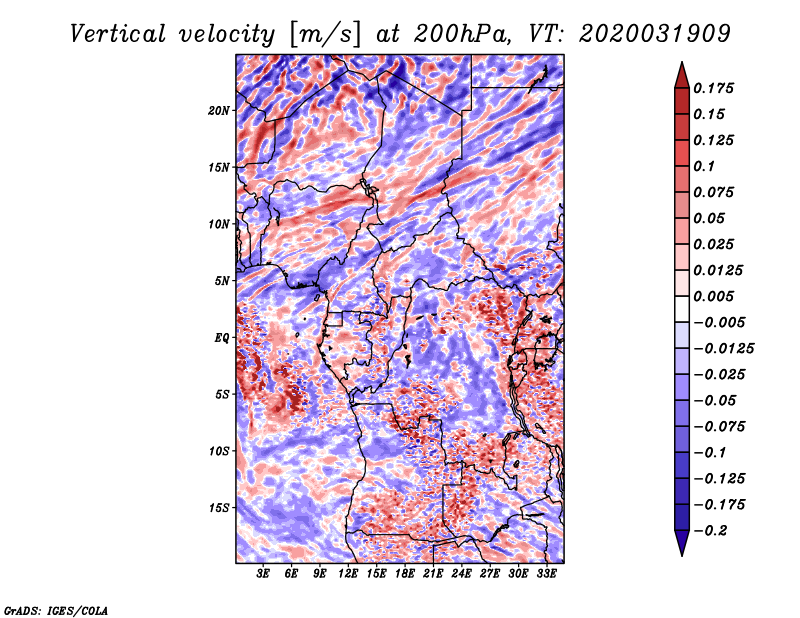 Vertical velocity [m/s] at 200hPa, VT: 2020031909

20N
15N
10N
5N
EQ
5S
10S
15S

3E 6E 9E 12E 15E 18E 21E 24E 27E 30E 33E

0.175
0.15
0.125
0.1
0.075
0.05
0.025
0.0125
0.005
−0.005
−0.0125
−0.025
−0.05
−0.075
−0.1
−0.125
−0.175
−0.2

GrADS: IGES/COLA